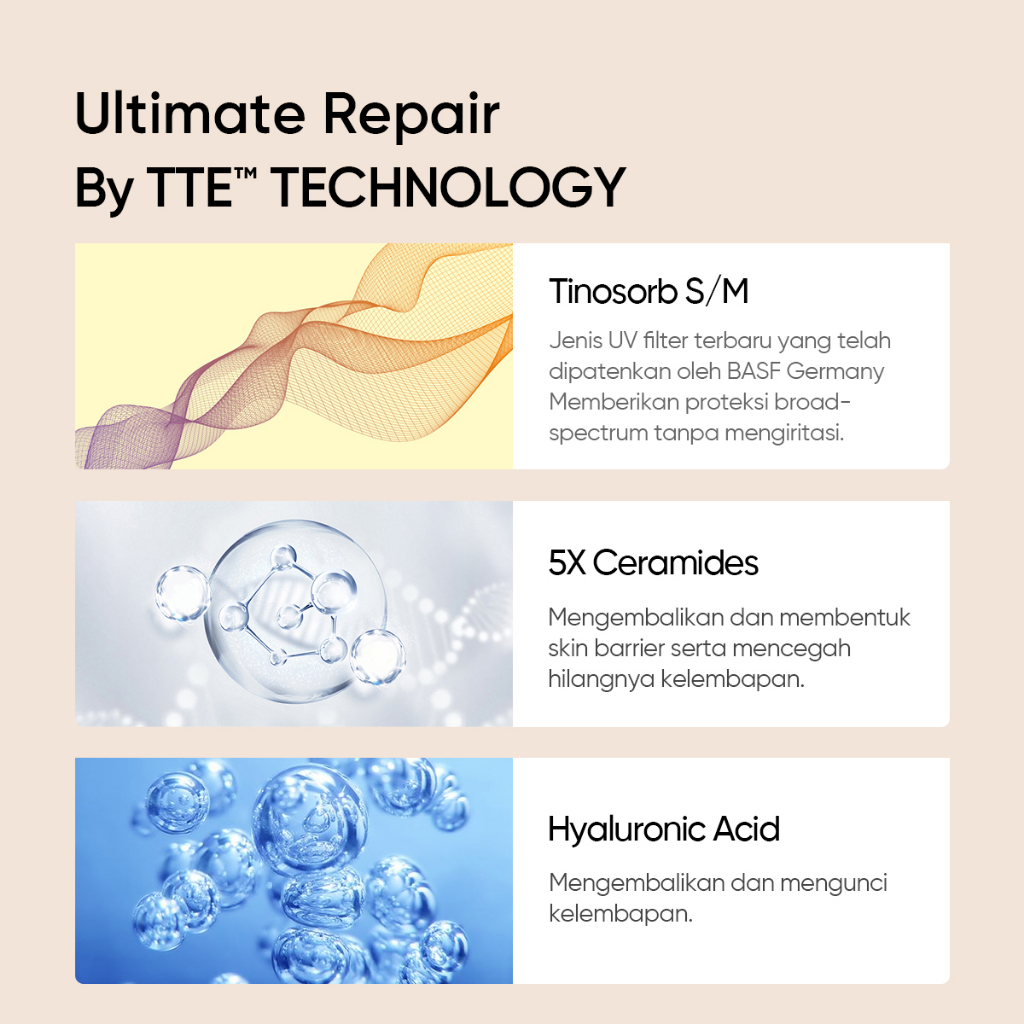 Ultimate Repair
By TTE™ TECHNOLOGY

Tinosorb S/M

Jenis UV filter terbaru yang telah dipatenkan oleh BASF Germany Memberikan proteksi broad-spectrum tanpa mengiritasi.

5X Ceramides

Mengembalikan dan membentuk skin barrier serta mencegah hilangnya kelembapan.

Hyaluronic Acid

Mengembalikan dan mengunci kelembapan.